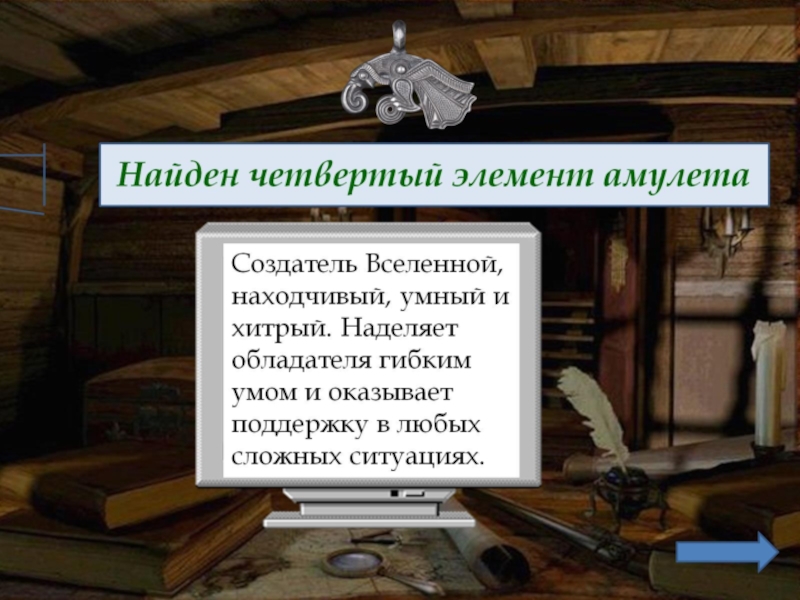 Найден четвертый элемент амулета

Создатель Вселенной, находчивый, умный и хитрый. Наделяет обладателя гибким умом и оказывает поддержку в любых сложных ситуациях.